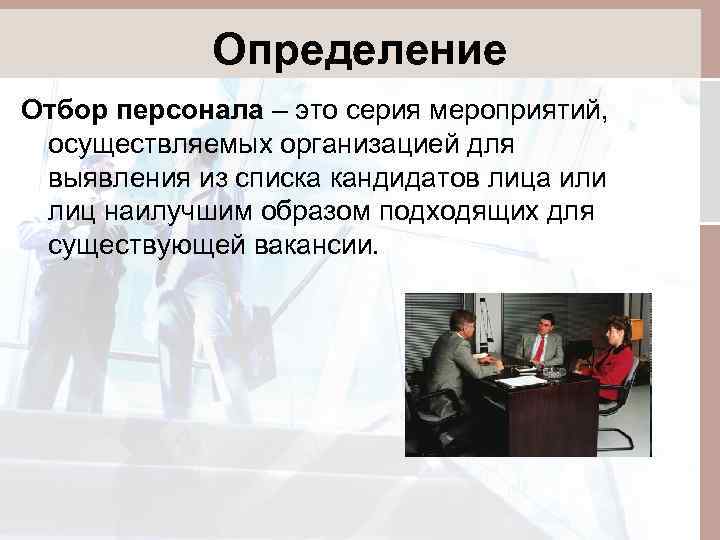 Определение

Отбор персонала – это серия мероприятий, осуществляемых организацией для выявления из списка кандидатов лица или лиц наилучшим образом подходящих для существующей вакансии.